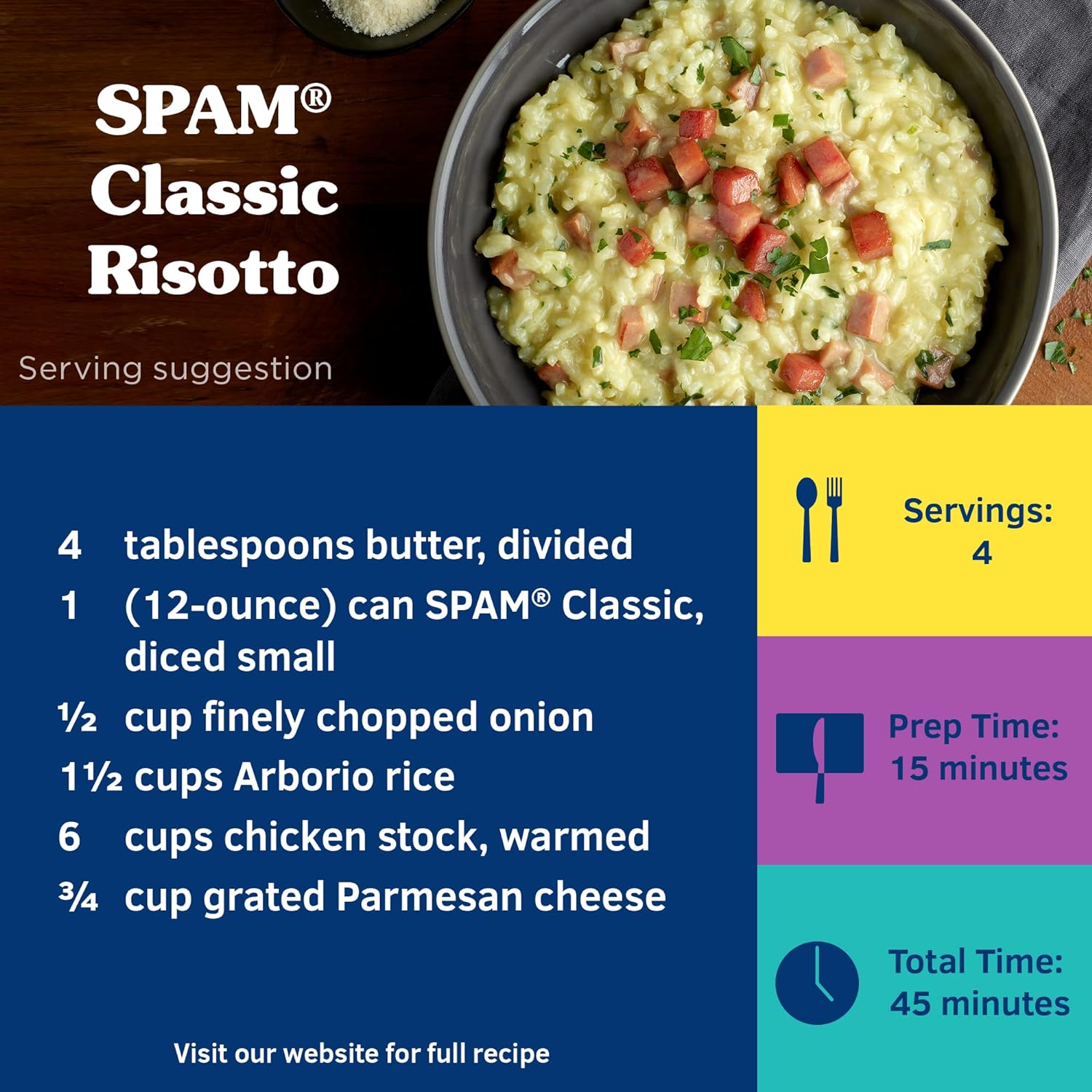 SPAM®
Classic
Risotto

Serving suggestion

4 tablespoons butter, divided
1 (12-ounce) can SPAM® Classic, diced small
½ cup finely chopped onion
1½ cups Arborio rice
6 cups chicken stock, warmed
¾ cup grated Parmesan cheese

Visit our website for full recipe

Servings: 4

Prep Time: 15 minutes

Total Time: 45 minutes